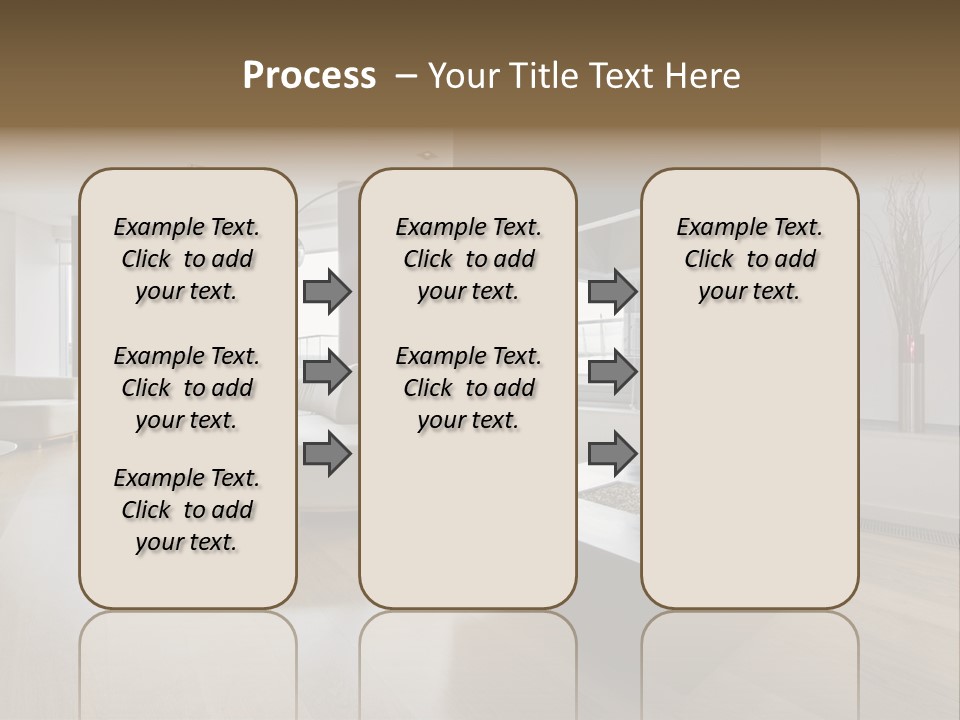 Process – Your Title Text Here

Example Text. Click to add your text.

Example Text. Click to add your text.

Example Text. Click to add your text.

Example Text. Click to add your text.

Example Text. Click to add your text.

Example Text. Click to add your text.